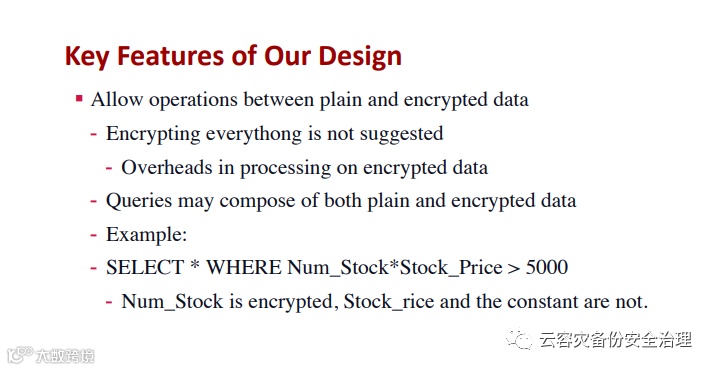 Key Features of Our Design

▪ Allow operations between plain and encrypted data

- Encrypting everythong is not suggested

- Overheads in processing on encrypted data

- Queries may compose of both plain and encrypted data

- Example:

- SELECT * WHERE Num_Stock*Stock_Price > 5000

- Num_Stock is encrypted, Stock_rice and the constant are not.

云容灾备份安全治理

大数跨境